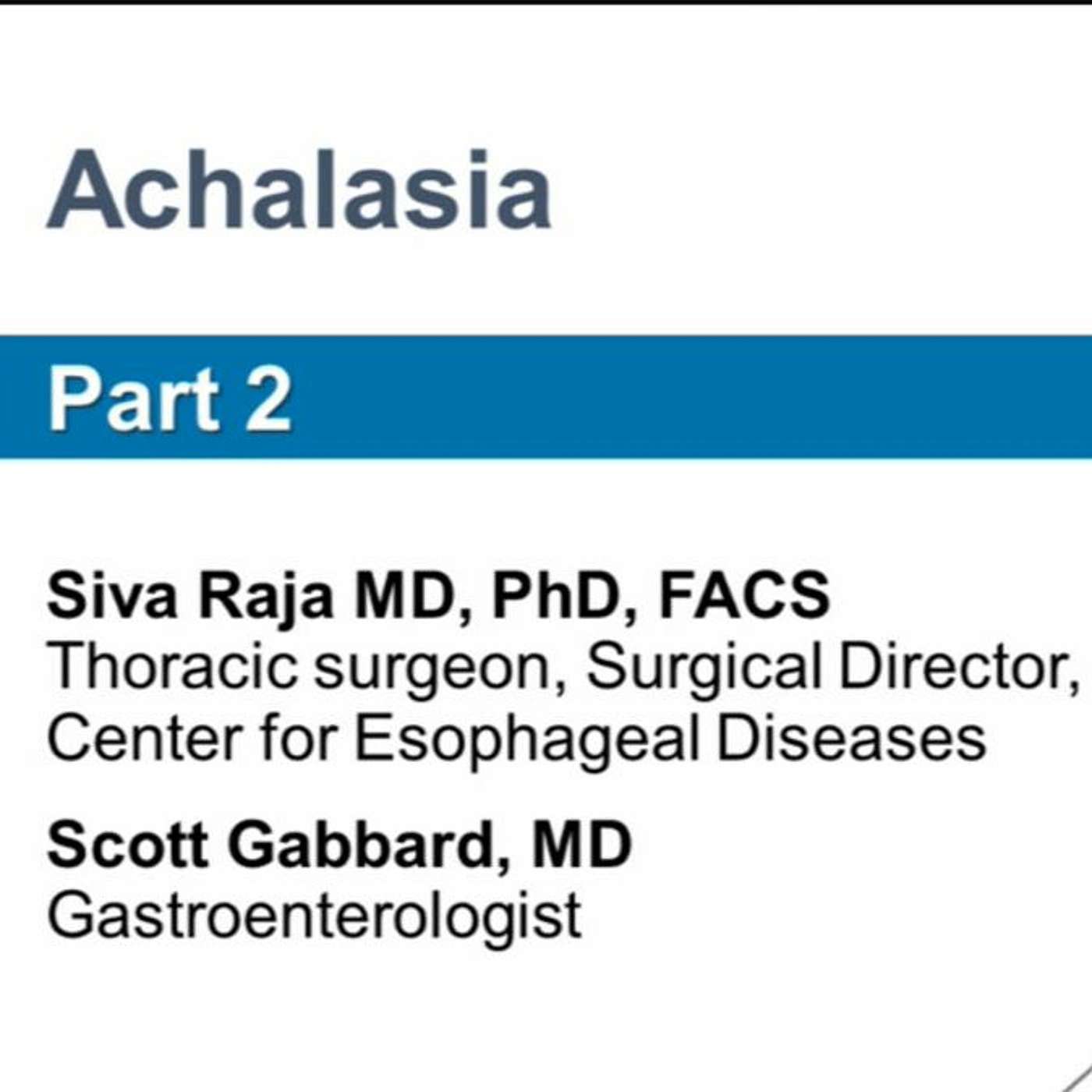 Achalasia

Part 2

Siva Raja MD, PhD, FACS
Thoracic surgeon, Surgical Director, Center for Esophageal Diseases

Scott Gabbard, MD
Gastroenterologist